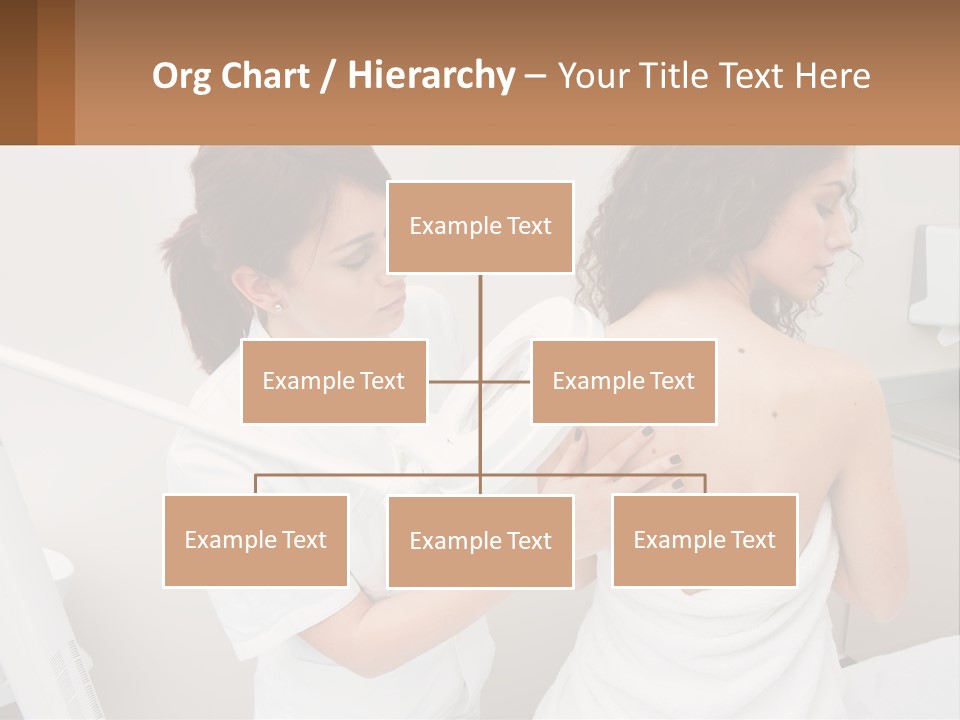 Org Chart / Hierarchy – Your Title Text Here

Example Text

Example Text

Example Text

Example Text

Example Text

Example Text